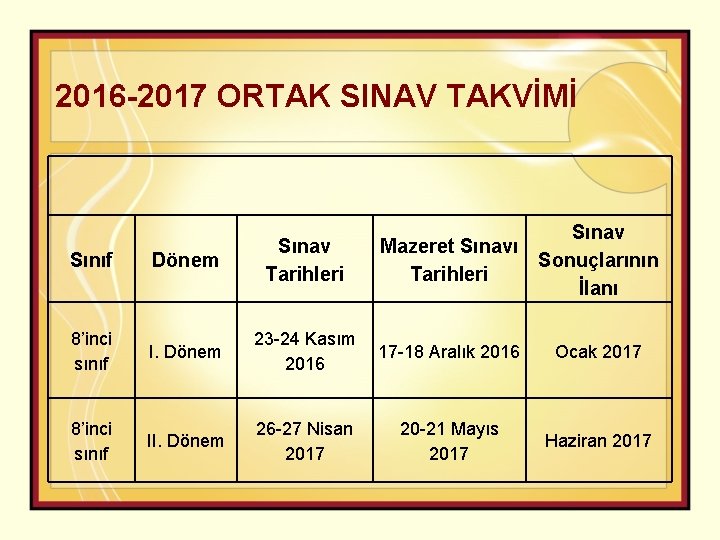 2016-2017 ORTAK SINAV TAKVİMİ

| Sınıf | Dönem | Sınav Tarihleri | Mazeret Sınavı Tarihleri | Sınav Sonuçlarının İlanı |
|---|---|---|---|---|
| 8'inci sınıf | I. Dönem | 23-24 Kasım 2016 | 17-18 Aralık 2016 | Ocak 2017 |
| 8'inci sınıf | II. Dönem | 26-27 Nisan 2017 | 20-21 Mayıs 2017 | Haziran 2017 |